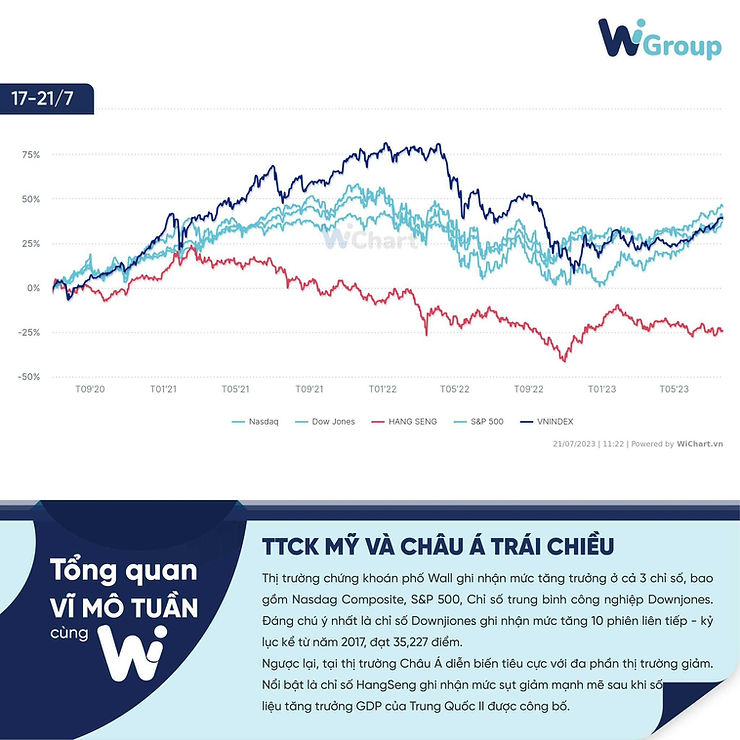 WiGroup

17-21/7

75%
50%
25%
0%
-25%
-50%

WiChart

T09'20 T01'21 T05'21 T09'21 T01'22 T05'22 T09'22 T01'23 T05'23

Nasdaq Dow Jones HANG SENG S&P 500 VNINDEX

21/07/2023 | 11:22 | Powered by WiChart.vn

Tổng quan VĨ MÔ TUẦN cùng Wi

TTCK MỸ VÀ CHÂU Á TRÁI CHIỀU

Thị trường chứng khoán phố Wall ghi nhận mức tăng trưởng ở cả 3 chỉ số, bao gồm Nasdag Composite, S&P 500, Chỉ số trung bình công nghiệp Downjones. Đáng chú ý nhất là chỉ số Downjiones ghi nhận mức tăng 10 phiên liên tiếp - kỷ lục kể từ năm 2017, đạt 35,227 điểm.

Ngược lại, tại thị trường Châu Á diễn biến tiêu cực với đa phần thị trường giảm. Nổi bật là chỉ số HangSeng ghi nhận mức sụt giảm mạnh mẽ sau khi số liệu tăng trưởng GDP của Trung Quốc II được công bố.